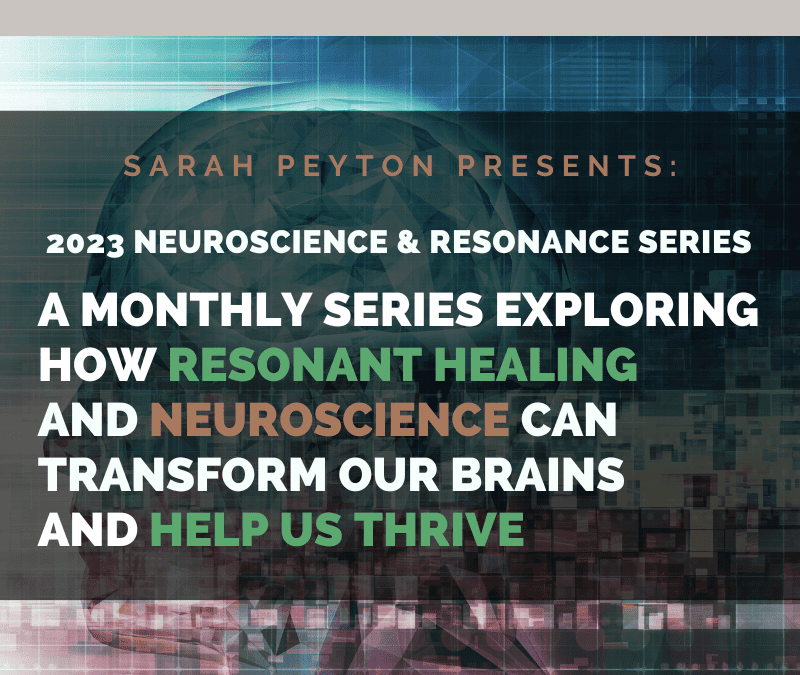 SARAH PEYTON PRESENTS:

2023 NEUROSCIENCE & RESONANCE SERIES

A MONTHLY SERIES EXPLORING HOW RESONANT HEALING AND NEUROSCIENCE CAN TRANSFORM OUR BRAINS AND HELP US THRIVE